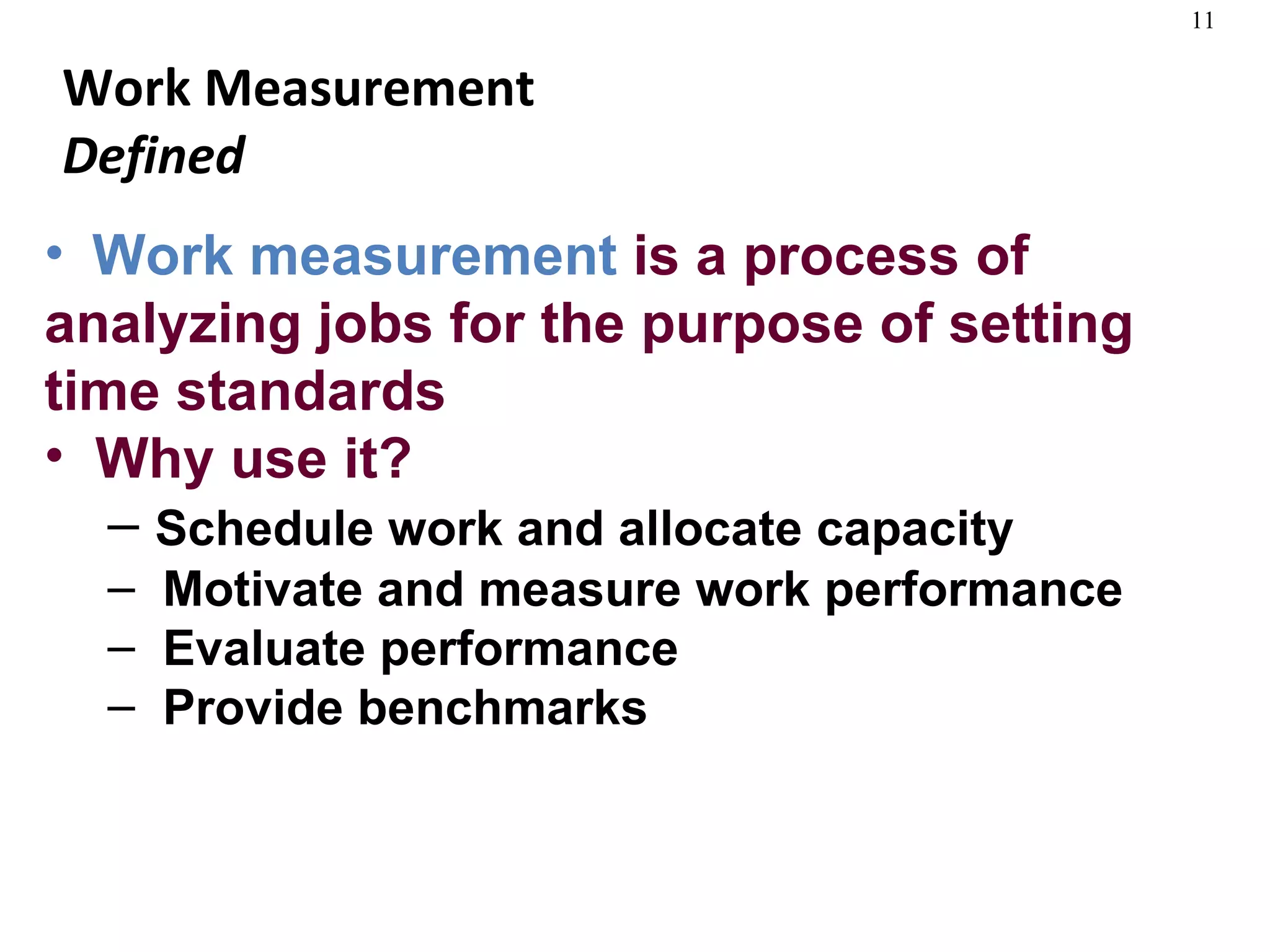 11

Work Measurement
Defined

• Work measurement is a process of analyzing jobs for the purpose of setting time standards

• Why use it?
– Schedule work and allocate capacity
– Motivate and measure work performance
– Evaluate performance
– Provide benchmarks